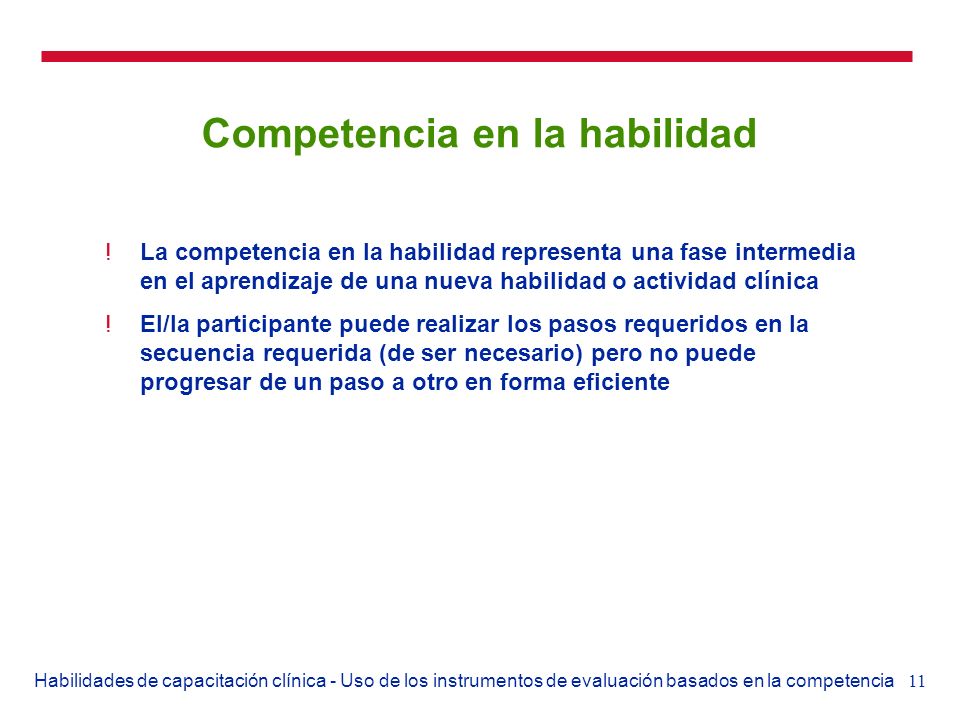 Competencia en la habilidad

! La competencia en la habilidad representa una fase intermedia en el aprendizaje de una nueva habilidad o actividad clínica

! El/la participante puede realizar los pasos requeridos en la secuencia requerida (de ser necesario) pero no puede progresar de un paso a otro en forma eficiente

Habilidades de capacitación clínica - Uso de los instrumentos de evaluación basados en la competencia 11